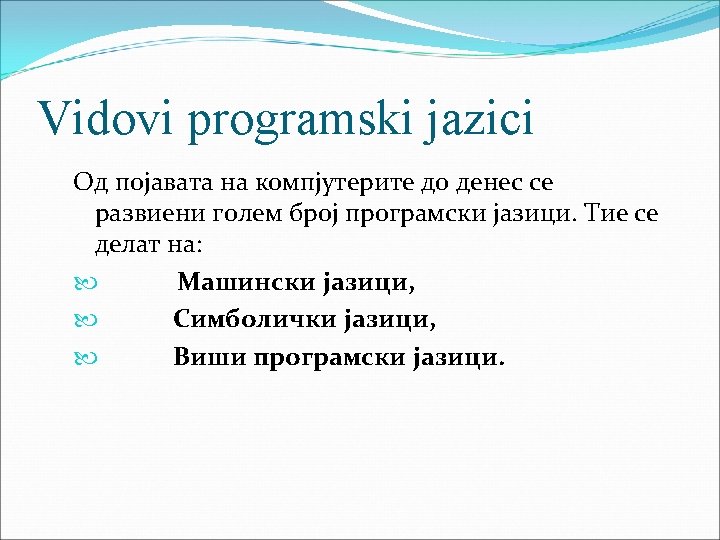 Vidovi programski jazici

Од појавата на компјутерите до денес се развиени голем број програмски јазици. Тие се делат на:

Машински јазици,
Симболички јазици,
Виши програмски јазици.